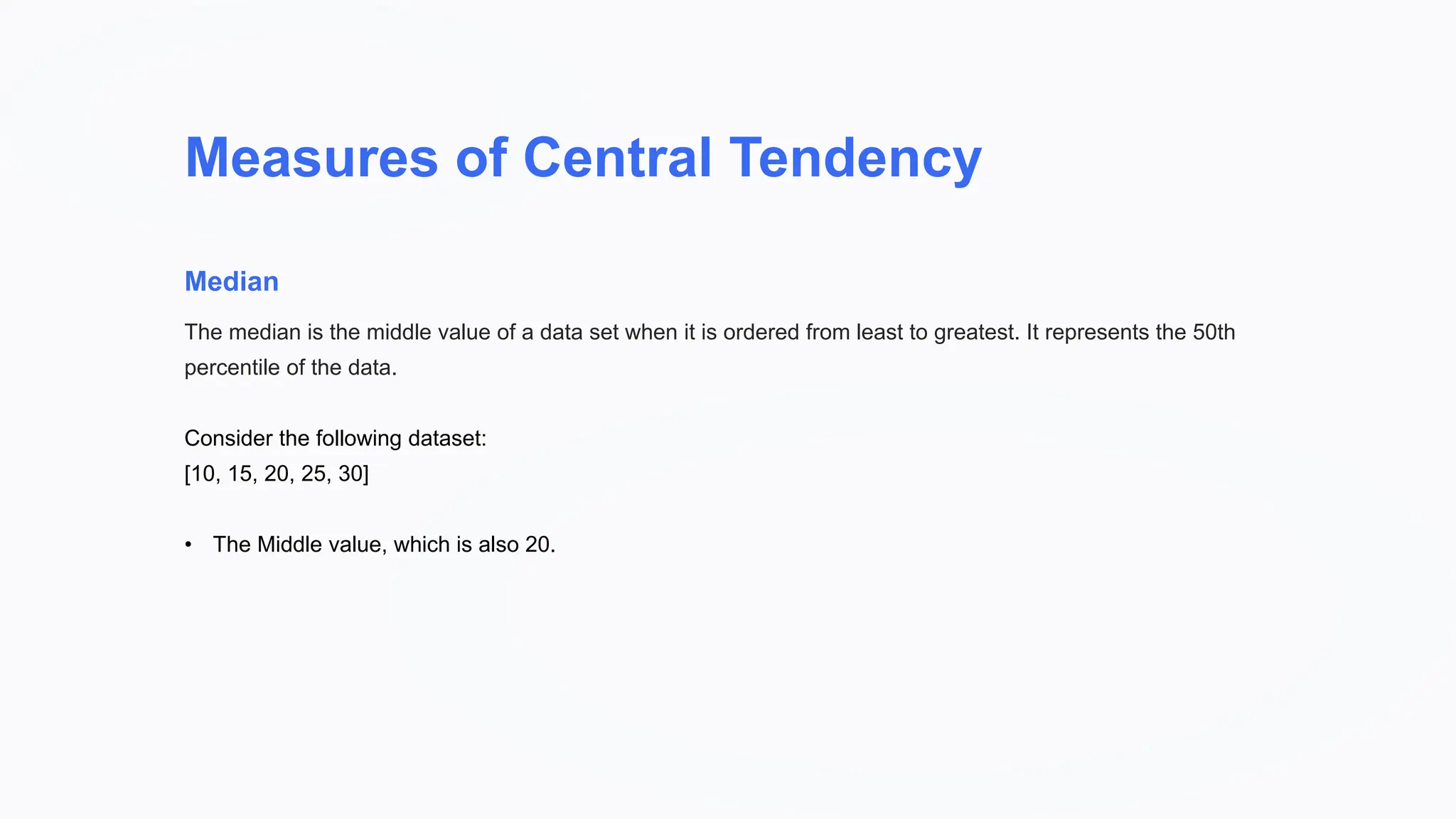 Measures of Central Tendency

Median

The median is the middle value of a data set when it is ordered from least to greatest. It represents the 50th percentile of the data.

Consider the following dataset:
[10, 15, 20, 25, 30]

• The Middle value, which is also 20.